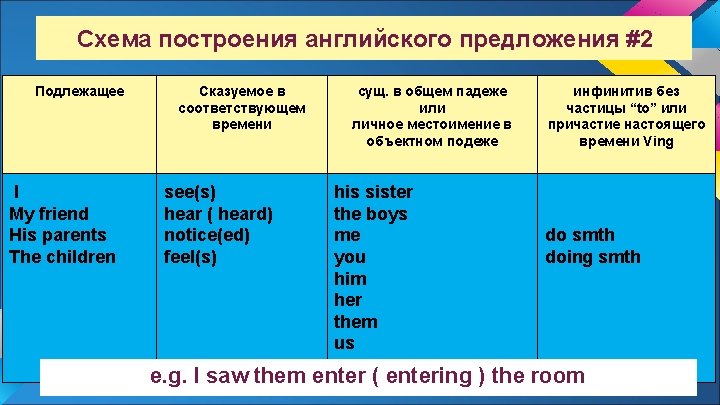 Схема построения английского предложения #2

| Подлежащее | Сказуемое в соответствующем времени | сущ. в общем падеже или личное местоимение в объектном подеже | инфинитив без частицы “to” или причастие настоящего времени Ving |
|---|---|---|---|
| I<br>My friend<br>His parents<br>The children | see(s)<br>hear ( heard)<br>notice(ed)<br>feel(s) | his sister<br>the boys<br>me<br>you<br>him<br>her<br>them<br>us | do smth<br>doing smth |

e.g. I saw them enter ( entering ) the room